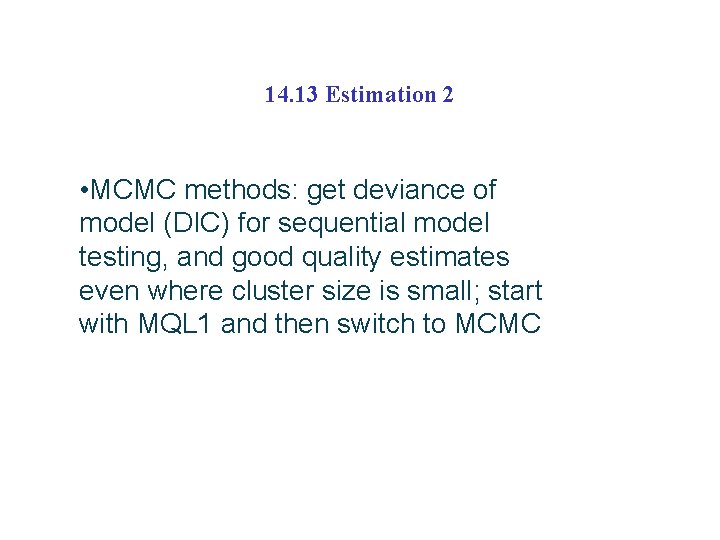 14.13 Estimation 2

•MCMC methods: get deviance of model (DIC) for sequential model testing, and good quality estimates even where cluster size is small; start with MQL1 and then switch to MCMC